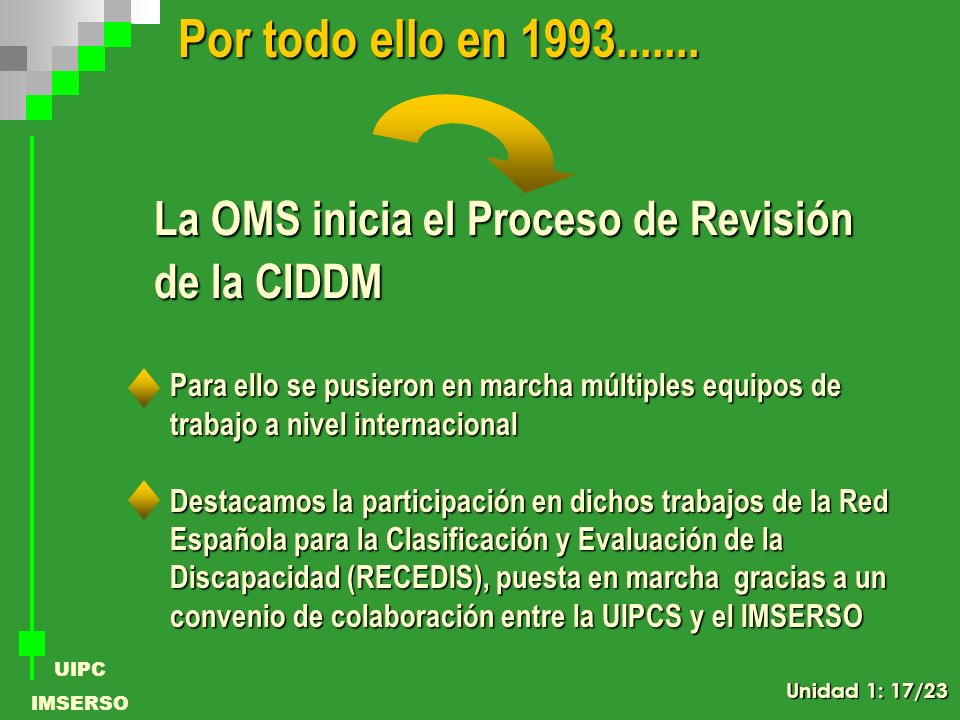 Por todo ello en 1993.......

La OMS inicia el Proceso de Revisión de la CIDDM

Para ello se pusieron en marcha múltiples equipos de trabajo a nivel internacional

Destacamos la participación en dichos trabajos de la Red Española para la Clasificación y Evaluación de la Discapacidad (RECEDIS), puesta en marcha gracias a un convenio de colaboración entre la UIPCS y el IMSERSO

UIPC
IMSERSO

Unidad 1: 17/23